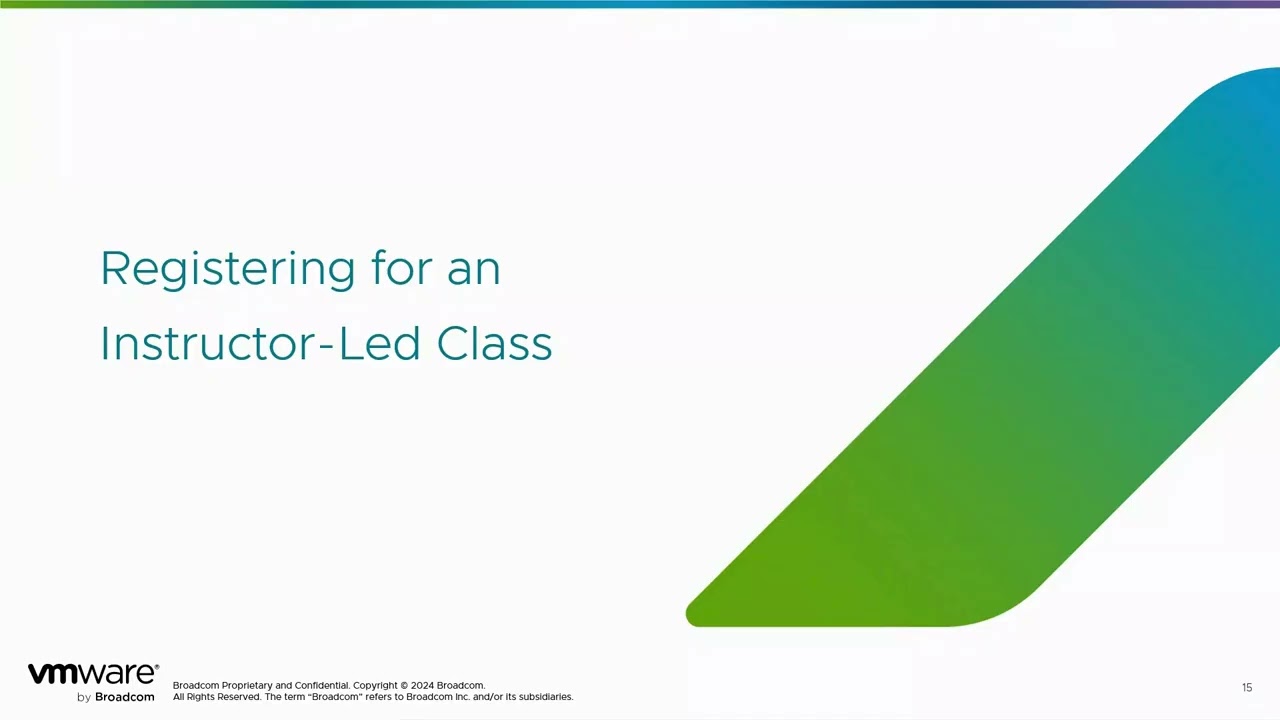 Registering for an Instructor-Led Class

vmware® by Broadcom

Broadcom Proprietary and Confidential. Copyright © 2024 Broadcom. All Rights Reserved. The term "Broadcom" refers to Broadcom Inc. and/or its subsidiaries.

15